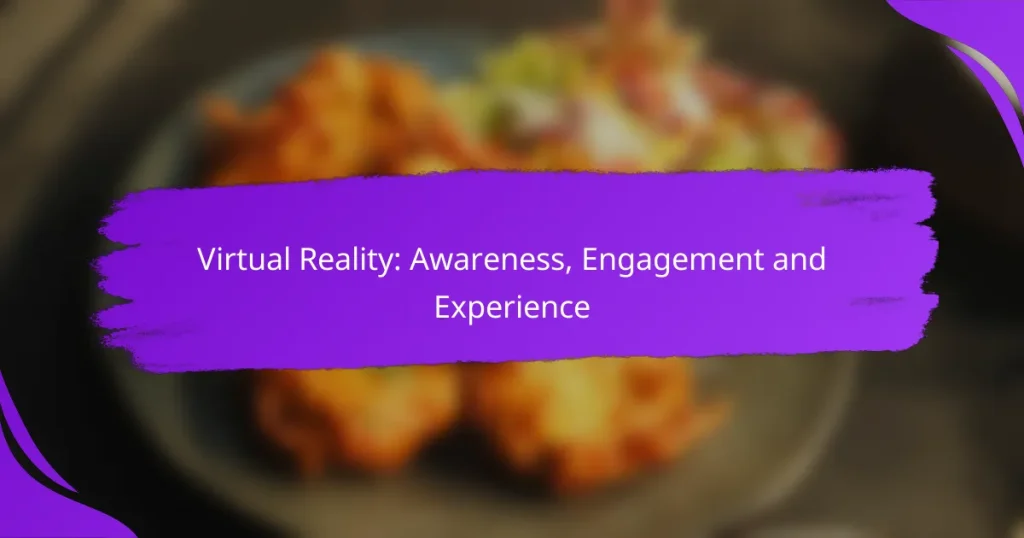 Virtual Reality: Awareness, Engagement and Experience